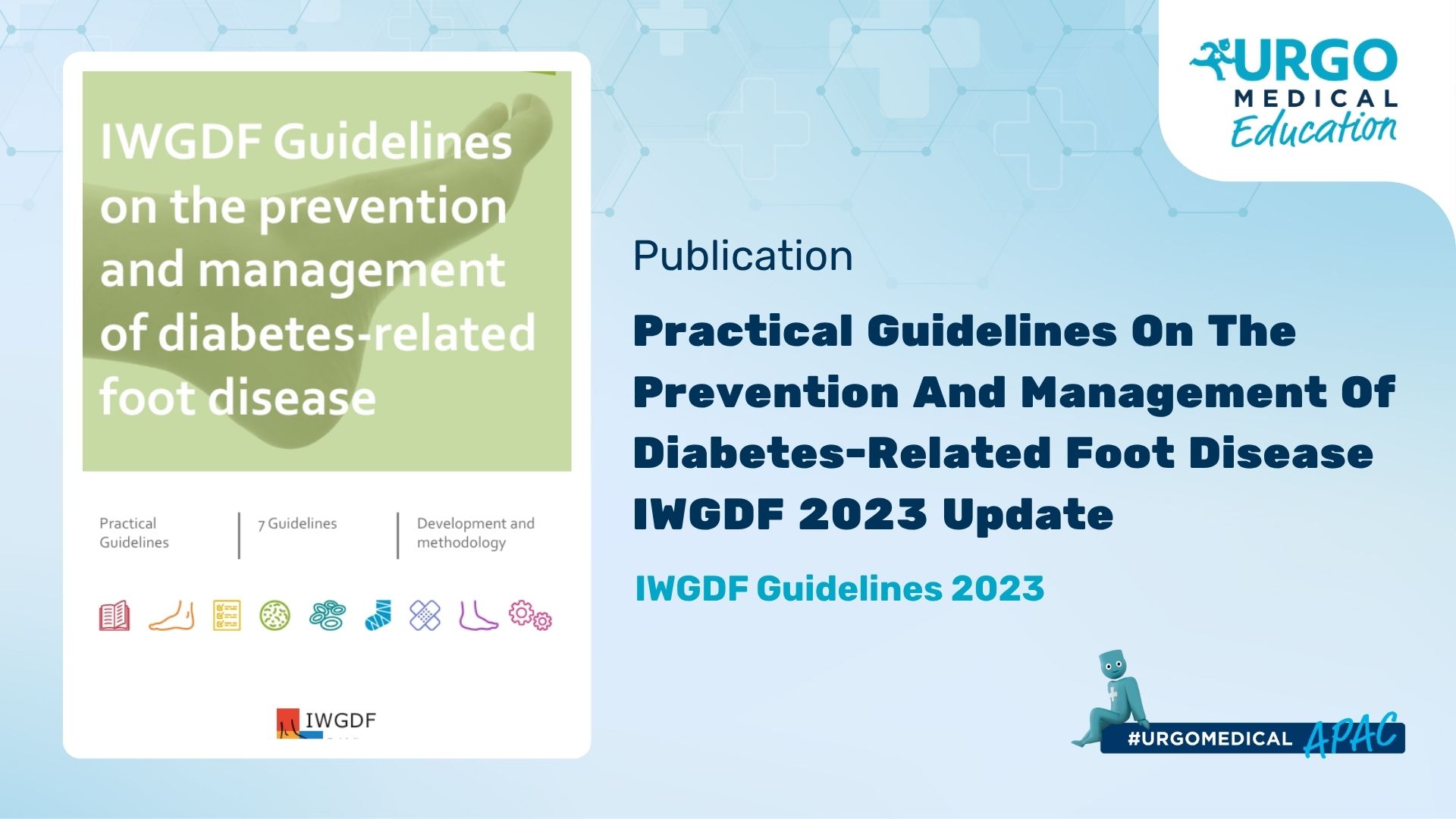 IWGDF Guidelines on the prevention and management of diabetes-related foot disease

Practical Guidelines

7 Guidelines

Development and methodology

IWGDF

URGO MEDICAL Education

Publication

Practical Guidelines On The Prevention And Management Of Diabetes-Related Foot Disease IWGDF 2023 Update

IWGDF Guidelines 2023

#URGOMEDICAL APAC